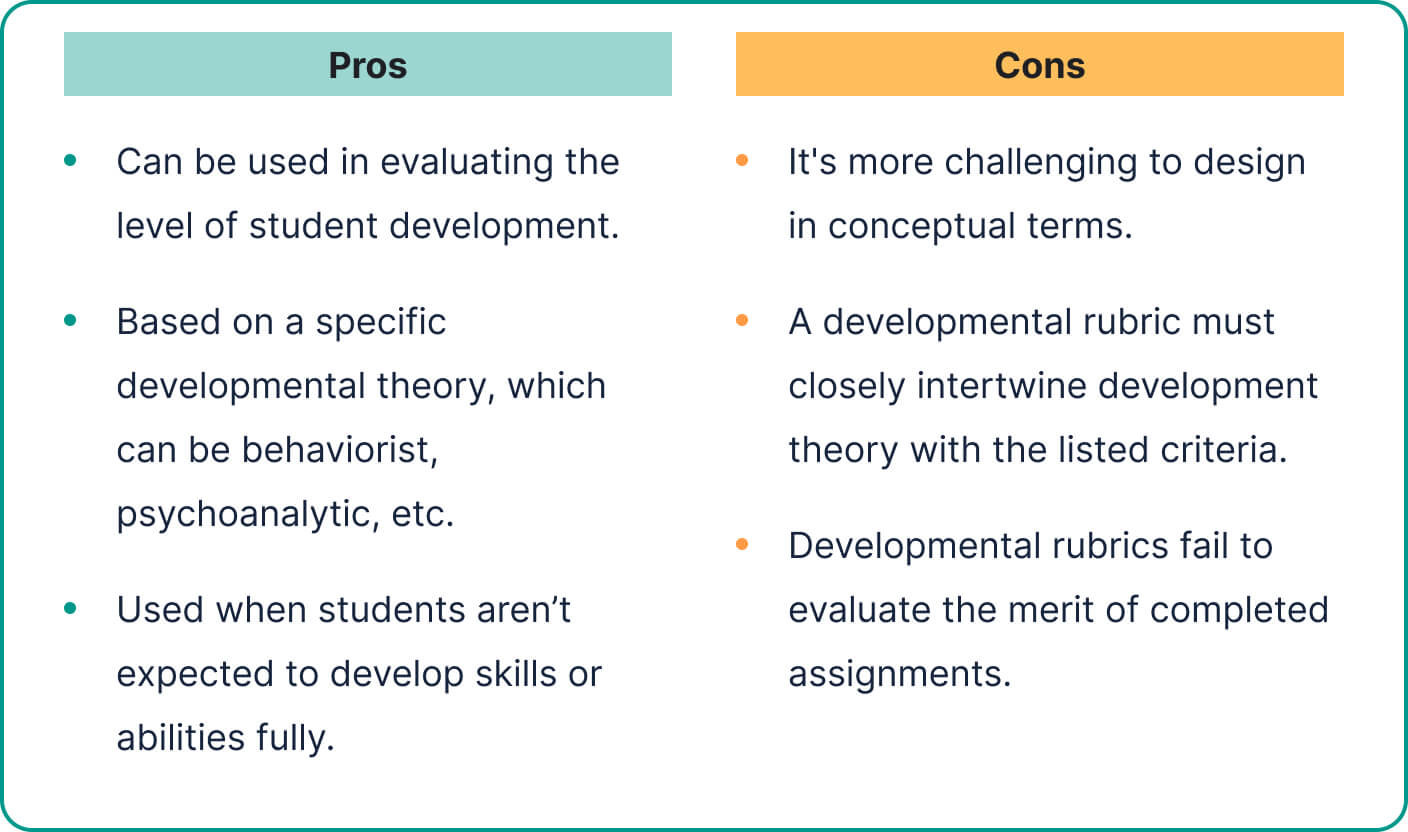 Pros

- Can be used in evaluating the level of student development.
- Based on a specific developmental theory, which can be behaviorist, psychoanalytic, etc.
- Used when students aren’t expected to develop skills or abilities fully.

Cons

- It's more challenging to design in conceptual terms.
- A developmental rubric must closely intertwine development theory with the listed criteria.
- Developmental rubrics fail to evaluate the merit of completed assignments.